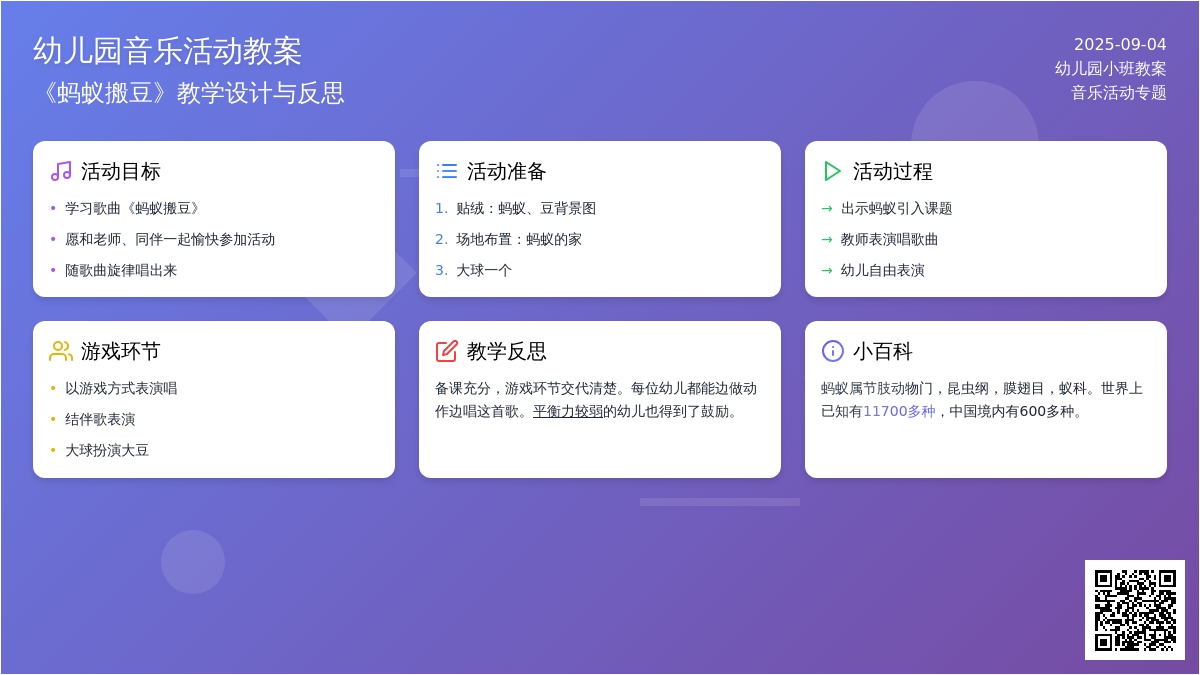 幼儿园音乐活动教案
《蚂蚁搬豆》教学设计与反思

2025-09-04
幼儿园小班教案
音乐活动专题

活动目标
• 学习歌曲《蚂蚁搬豆》
• 愿和老师、同伴一起愉快参加活动
• 随歌曲旋律唱出来

活动准备
1. 贴绒：蚂蚁、豆背景图
2. 场地布置：蚂蚁的家
3. 大球一个

活动过程
→ 出示蚂蚁引入课题
→ 教师表演唱歌曲
→ 幼儿自由表演

游戏环节
• 以游戏方式表演唱
• 结伴歌表演
• 大球扮演大豆

教学反思
备课充分，游戏环节交代清楚。每位幼儿都能边做动作边唱这首歌。平衡力较弱的幼儿也得到了鼓励。

小百科
蚂蚁属节肢动物门，昆虫纲，膜翅目，蚁科。世界上已知有11700多种，中国境内有600多种。